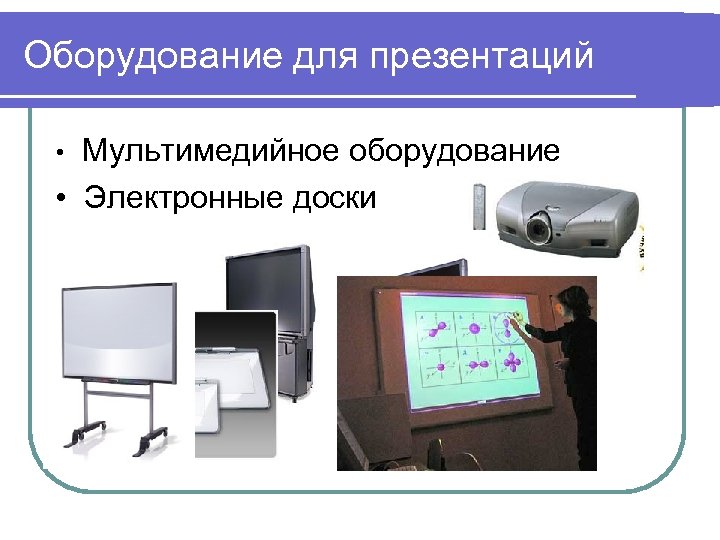 Оборудование для презентаций

• Мультимедийное оборудование
• Электронные доски